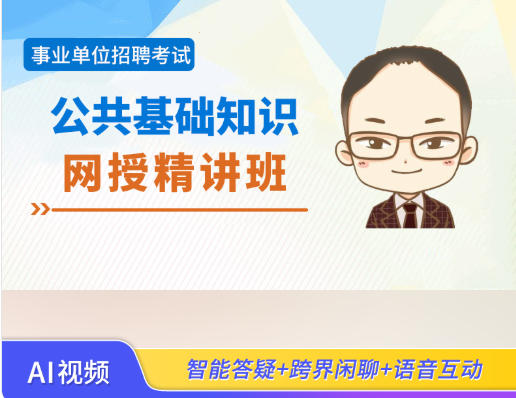 事业单位招聘考试

公共基础知识
网授精讲班

AI视频

智能答疑+跨界闲聊+语音互动